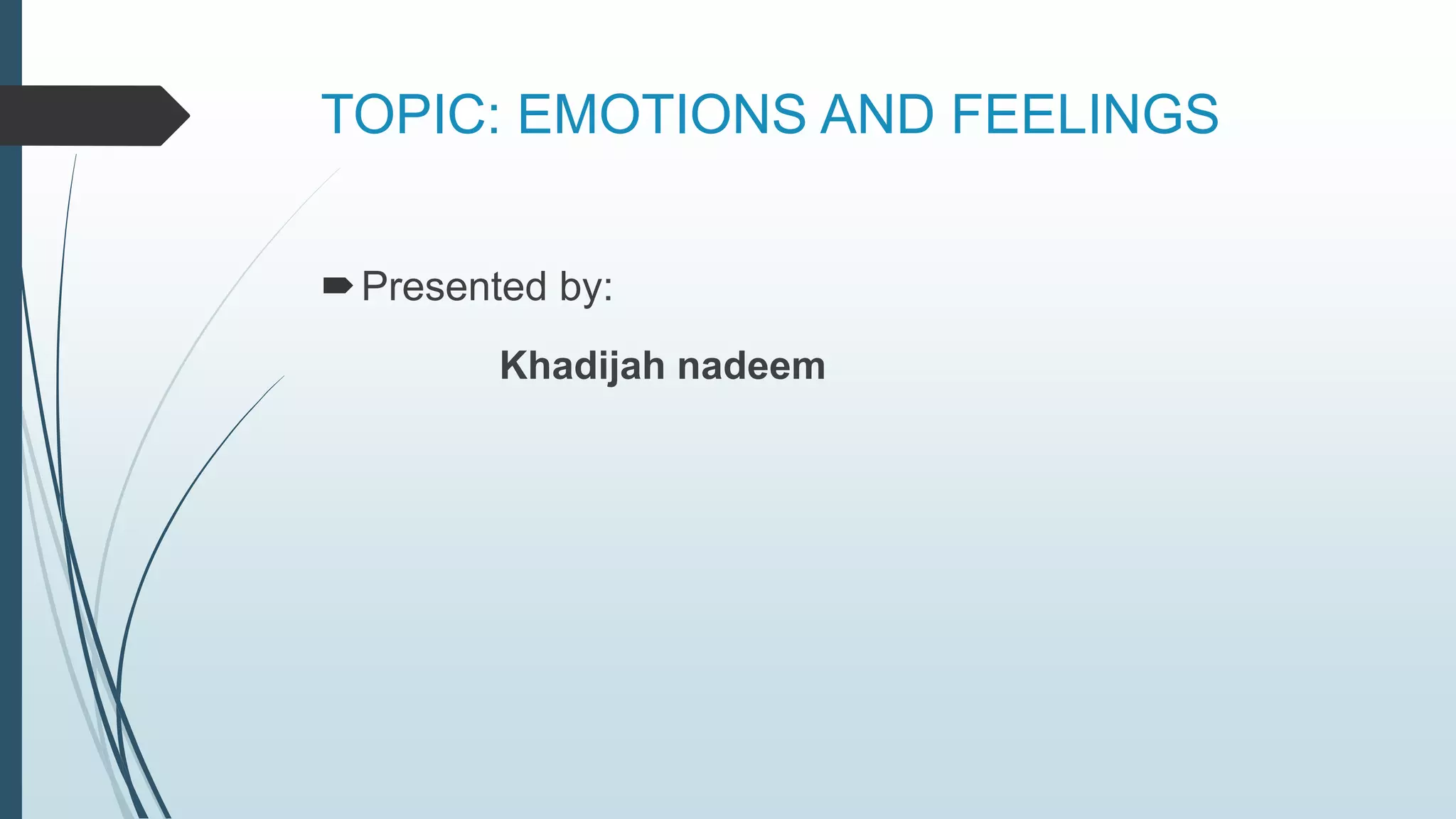 TOPIC: EMOTIONS AND FEELINGS

Presented by:

Khadijah nadeem